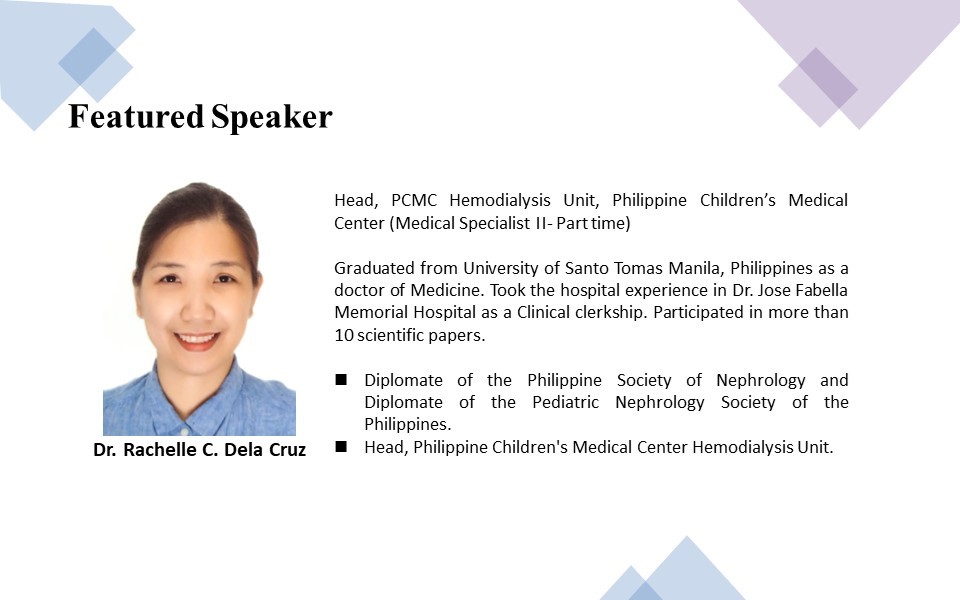 Featured Speaker

Dr. Rachelle C. Dela Cruz

Head, PCMC Hemodialysis Unit, Philippine Children's Medical Center (Medical Specialist II- Part time)

Graduated from University of Santo Tomas Manila, Philippines as a doctor of Medicine. Took the hospital experience in Dr. Jose Fabella Memorial Hospital as a Clinical clerkship. Participated in more than 10 scientific papers.

■ Diplomate of the Philippine Society of Nephrology and Diplomate of the Pediatric Nephrology Society of the Philippines.
■ Head, Philippine Children's Medical Center Hemodialysis Unit.